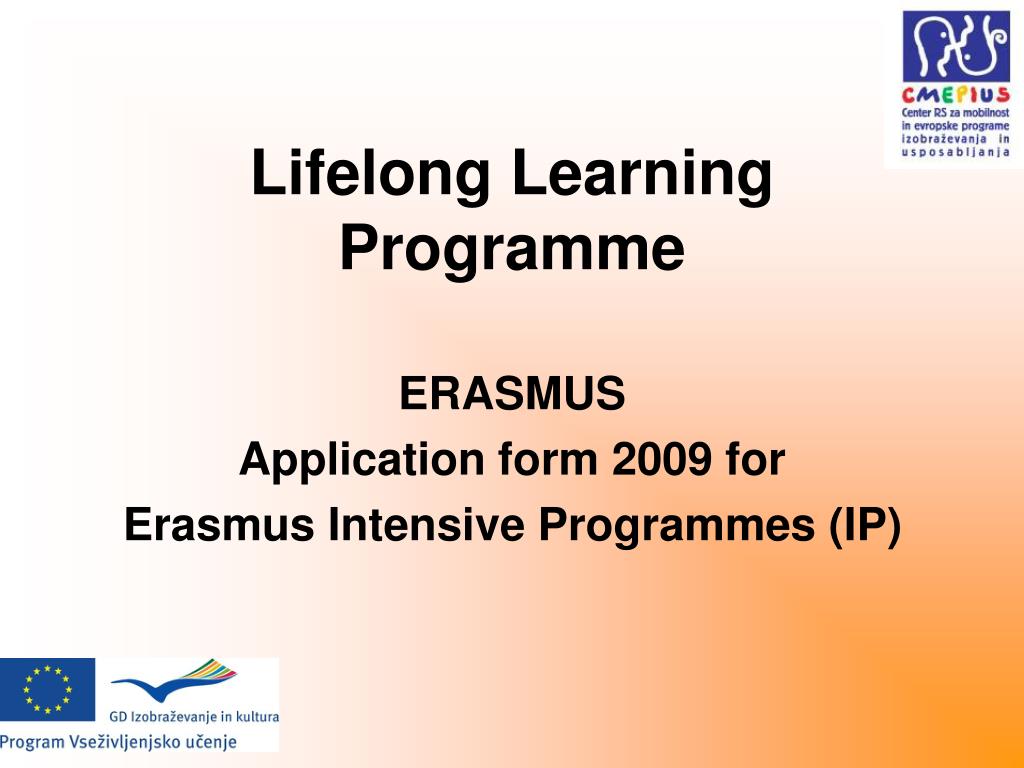 CMEPIUS
Center RS za mobilnost in evropske programe izobraževanja in usposabljanja

Lifelong Learning Programme

ERASMUS
Application form 2009 for
Erasmus Intensive Programmes (IP)

GD Izobraževanje in kultura
Program Vseživljenjsko učenje